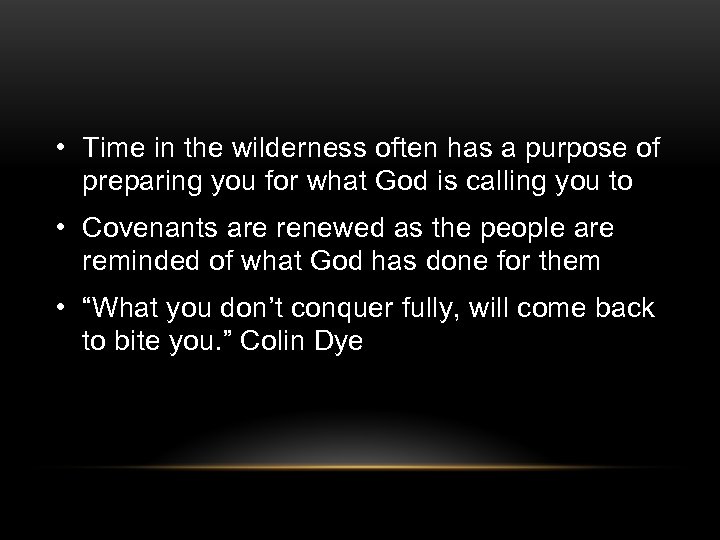 • Time in the wilderness often has a purpose of preparing you for what God is calling you to

• Covenants are renewed as the people are reminded of what God has done for them

• “What you don’t conquer fully, will come back to bite you.” Colin Dye